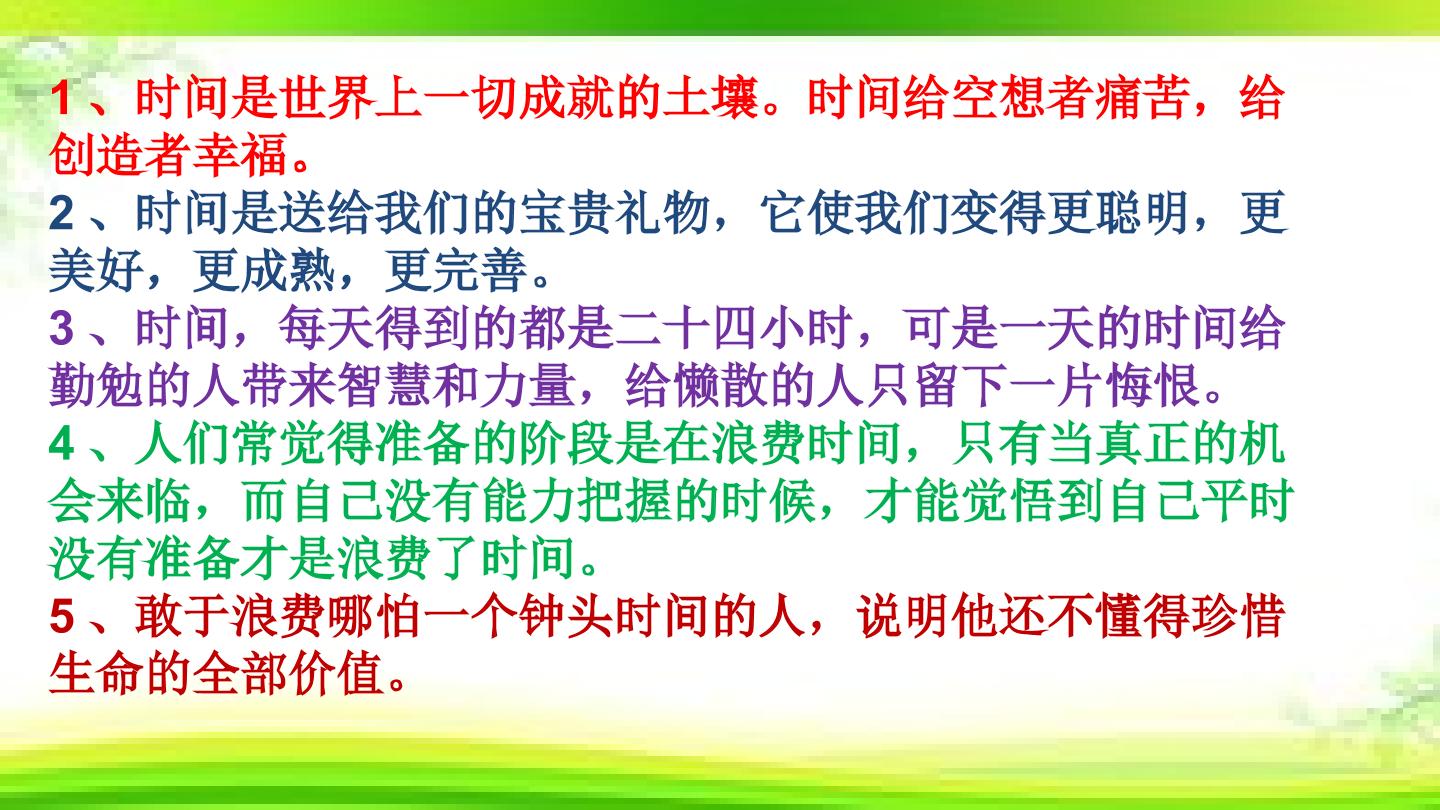 1、时间是世界上一切成就的土壤。时间给空想者痛苦，给创造者幸福。

2、时间是送给我们的宝贵礼物，它使我们变得更聪明，更美好，更成熟，更完善。

3、时间，每天得到的都是二十四小时，可是一天的时间给勤勉的人带来智慧和力量，给懒散的人只留下一片悔恨。

4、人们常觉得准备的阶段是在浪费时间，只有当真正的机会来临，而自己没有能力把握的时候，才能觉悟到自己平时没有准备才是浪费了时间。

5、敢于浪费哪怕一个钟头时间的人，说明他还不懂得珍惜生命的全部价值。